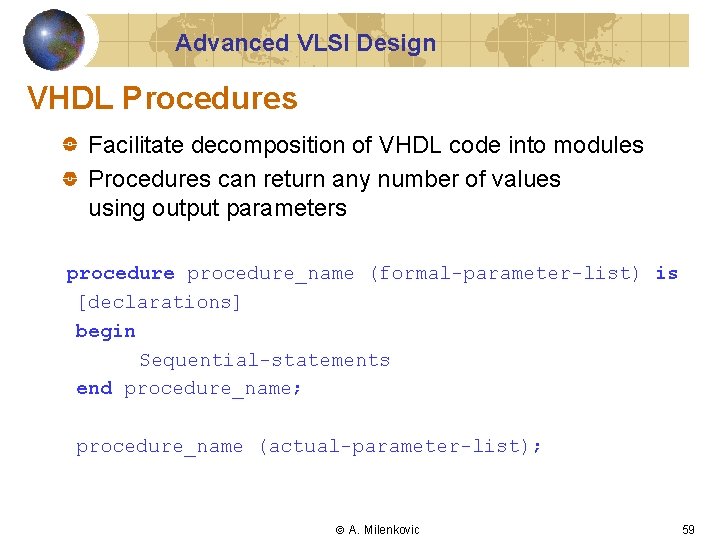 Advanced VLSI Design

VHDL Procedures

Facilitate decomposition of VHDL code into modules

Procedures can return any number of values using output parameters

procedure procedure_name (formal-parameter-list) is
[declarations]
begin
Sequential-statements
end procedure_name;

procedure_name (actual-parameter-list);

© A. Milenkovic

59